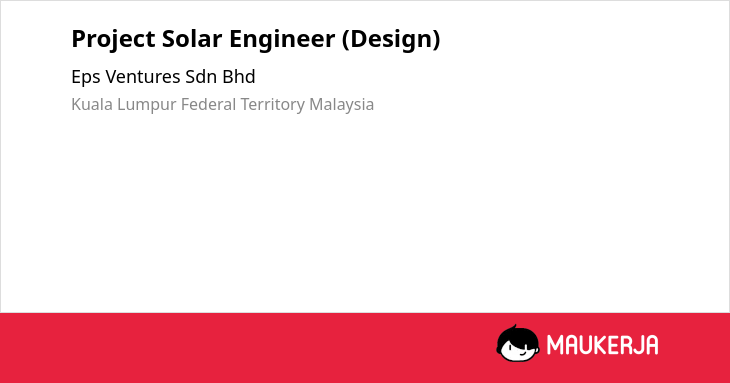 Project Solar Engineer (Design)

Eps Ventures Sdn Bhd

Kuala Lumpur Federal Territory Malaysia

MAUKERJA